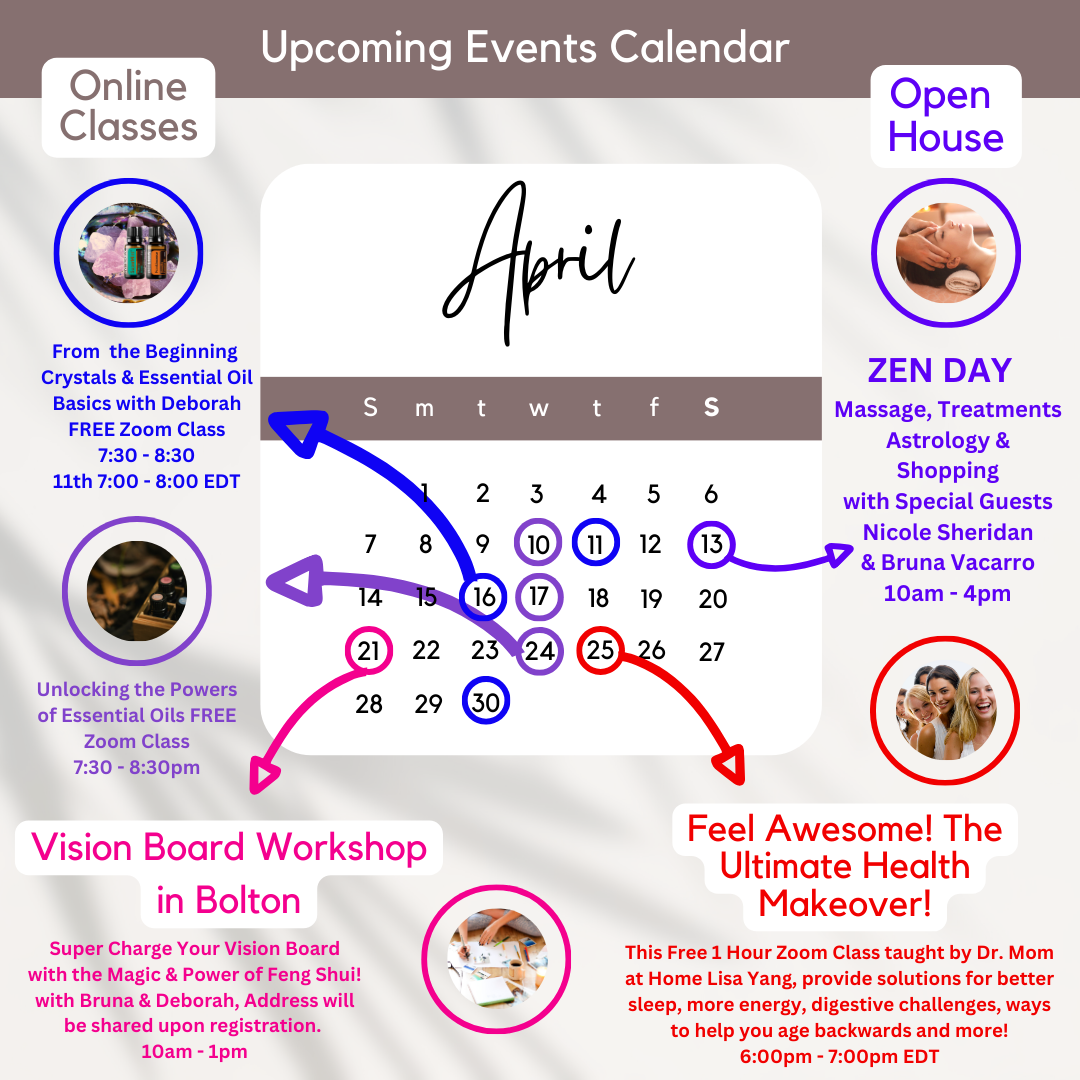 Upcoming Events Calendar

Online Classes

From the Beginning Crystals & Essential Oil Basics with Deborah FREE Zoom Class 7:30 - 8:30 11th 7:00 - 8:00 EDT

Unlocking the Powers of Essential Oils FREE Zoom Class 7:30 - 8:30pm

April

| S | m | t | w | t | f | S |
|---|---|---|---|---|---|---|
| | 1 | 2 | 3 | 4 | 5 | 6 |
| 7 | 8 | 9 | 10 | 11 | 12 | 13 |
| 14 | 15 | 16 | 17 | 18 | 19 | 20 |
| 21 | 22 | 23 | 24 | 25 | 26 | 27 |
| 28 | 29 | 30 | | | | |

Open House

ZEN DAY
Massage, Treatments Astrology & Shopping with Special Guests Nicole Sheridan & Bruna Vacarro 10am - 4pm

Vision Board Workshop in Bolton

Super Charge Your Vision Board with the Magic & Power of Feng Shui! with Bruna & Deborah, Address will be shared upon registration. 10am - 1pm

Feel Awesome! The Ultimate Health Makeover!

This Free 1 Hour Zoom Class taught by Dr. Mom at Home Lisa Yang, provide solutions for better sleep, more energy, digestive challenges, ways to help you age backwards and more! 6:00pm - 7:00pm EDT